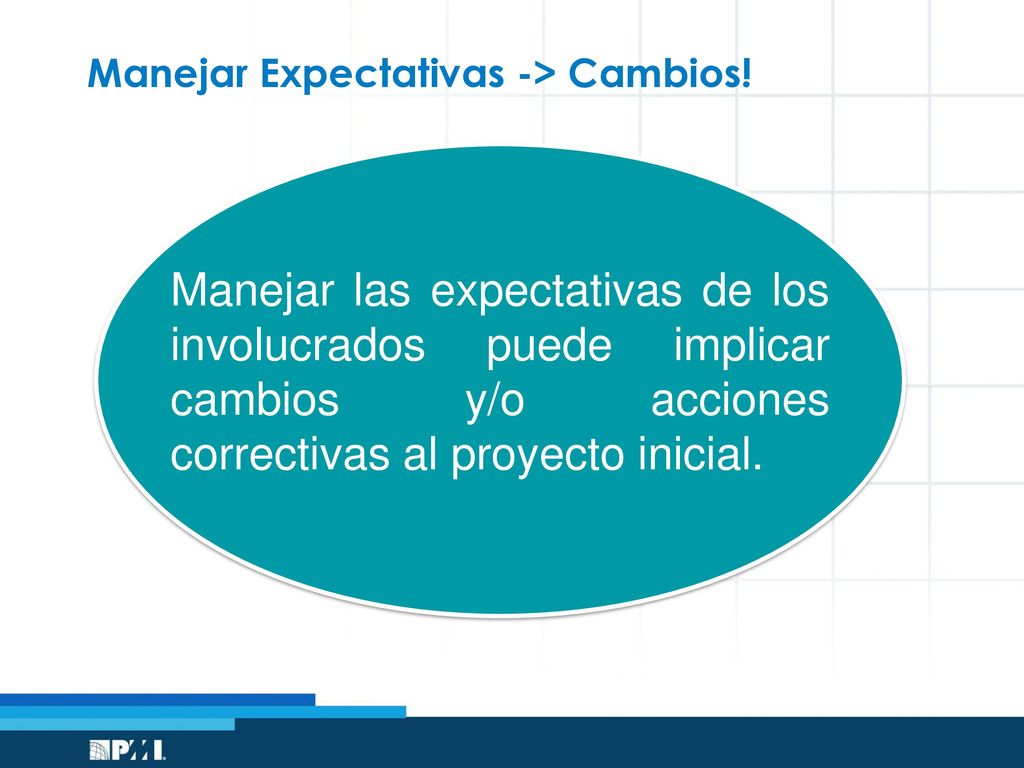 Manejar Expectativas -> Cambios!

Manejar las expectativas de los involucrados puede implicar cambios y/o acciones correctivas al proyecto inicial.

PMI.